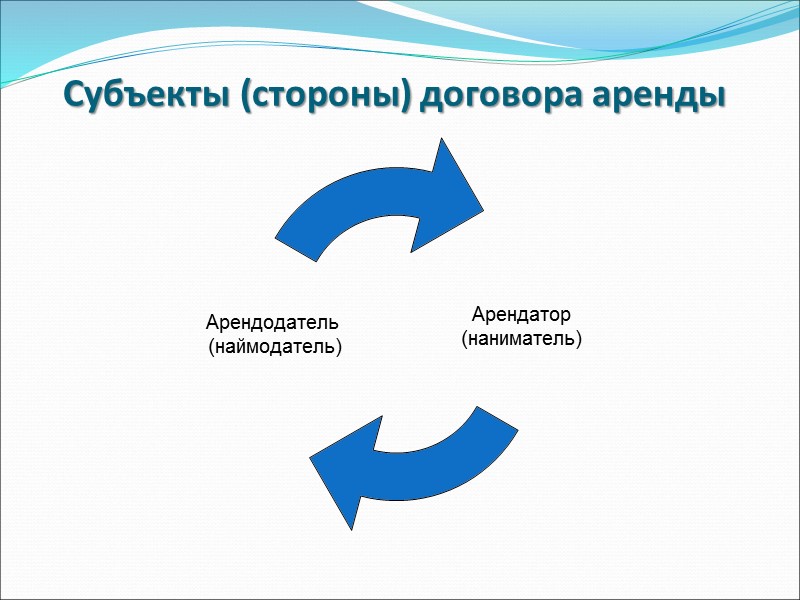 Субъекты (стороны) договора аренды

Арендодатель
(наймодатель)

Арендатор
(наниматель)